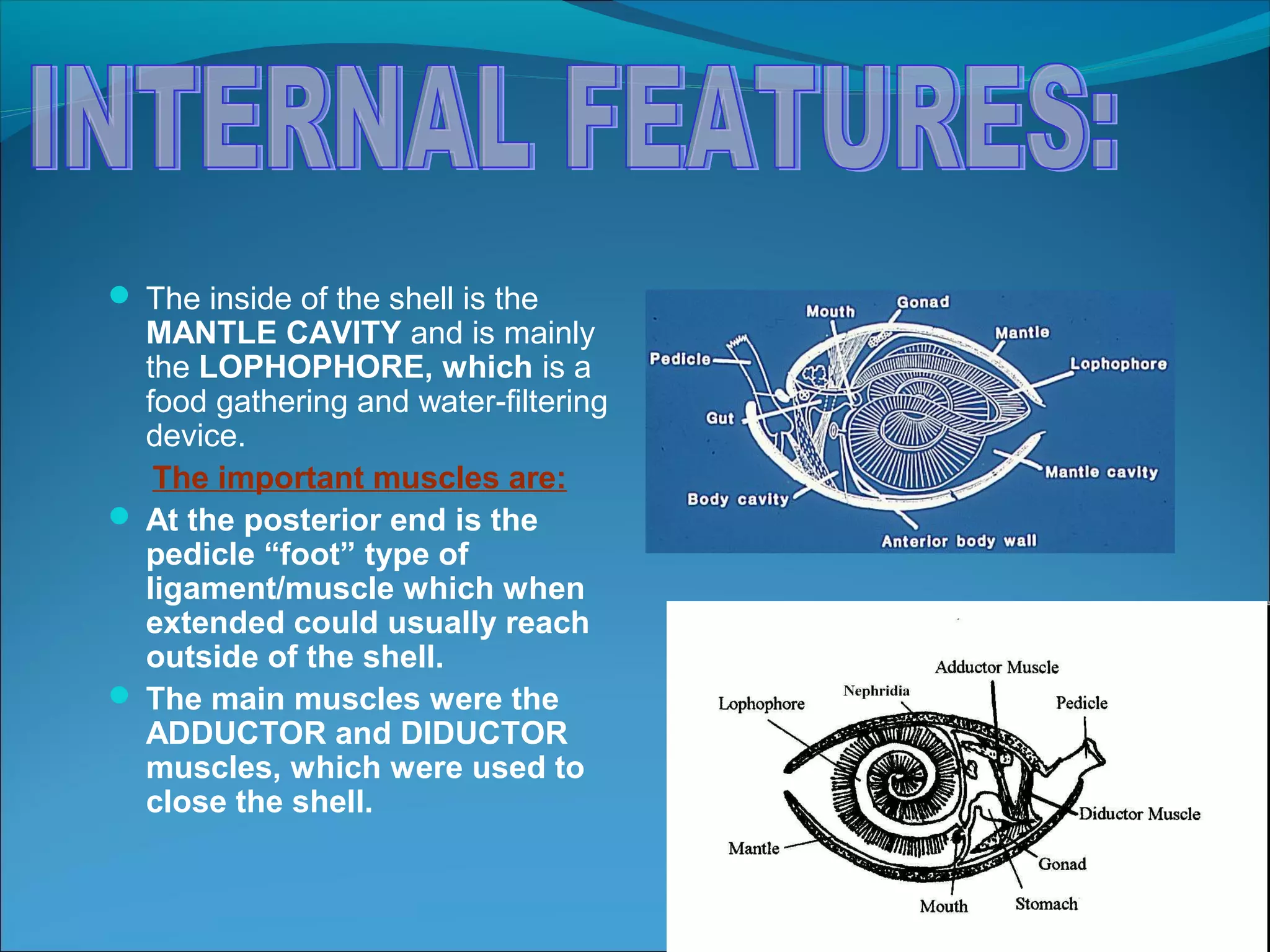 INTERNAL FEATURES:

The inside of the shell is the MANTLE CAVITY and is mainly the LOPHOPHORE, which is a food gathering and water-filtering device.

The important muscles are:

At the posterior end is the pedicle “foot” type of ligament/muscle which when extended could usually reach outside of the shell.

The main muscles were the ADDUCTOR and DIDUCTOR muscles, which were used to close the shell.

Mouth
Gonad
Mantle
Pedicle
Lophophore
Gut
Mantle cavity
Body cavity
Anterior body wall

Adductor Muscle
Nephridia
Lophophore
Pedicle
Diductor Muscle
Mantle
Gonad
Mouth
Stomach